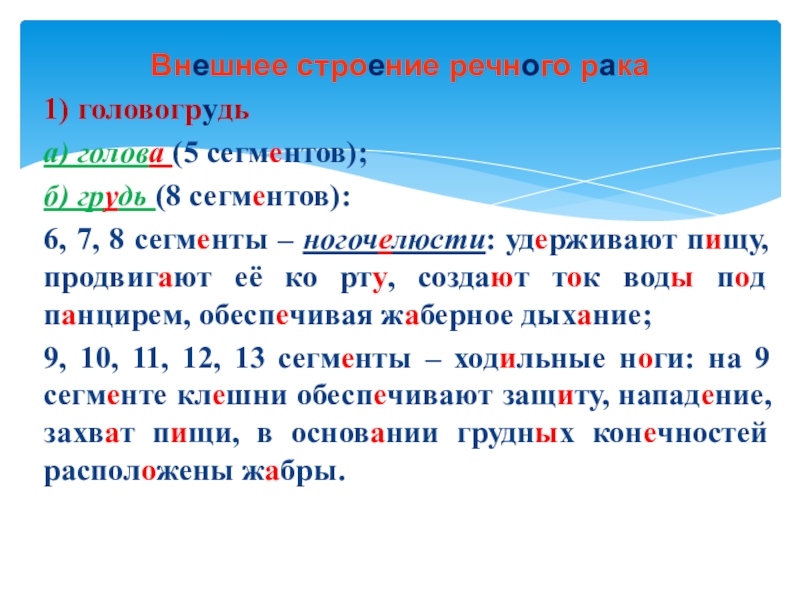 Внешнее строение речного рака

1) головогрудь

а) голова (5 сегментов);

б) грудь (8 сегментов):

6, 7, 8 сегменты – ногочелюсти: удерживают пищу, продвигают её ко рту, создают ток воды под панцирем, обеспечивая жаберное дыхание;

9, 10, 11, 12, 13 сегменты – ходильные ноги: на 9 сегменте клешни обеспечивают защиту, нападение, захват пищи, в основании грудных конечностей расположены жабры.